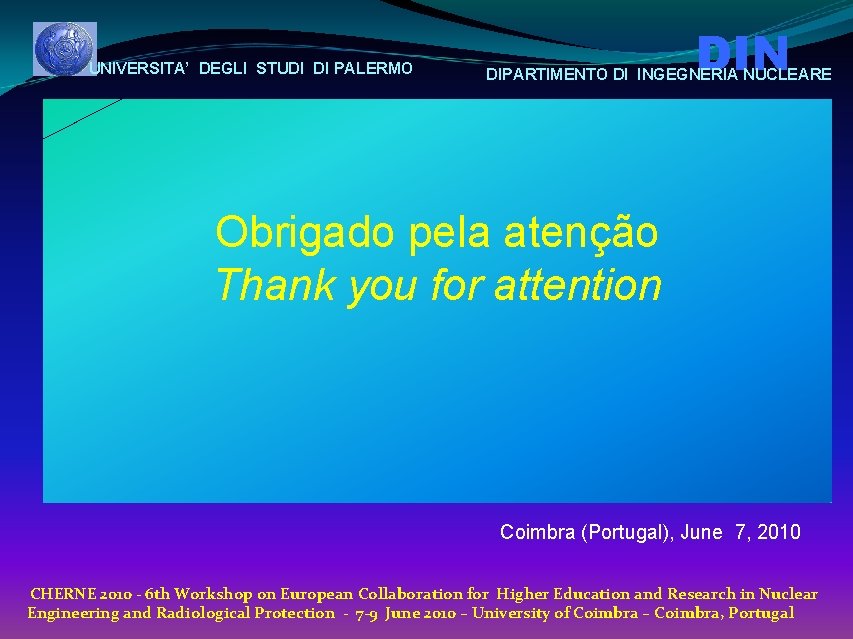 UNIVERSITA' DEGLI STUDI DI PALERMO

DIN
DIPARTIMENTO DI INGEGNERIA NUCLEARE

Obrigado pela atenção
Thank you for attention

Coimbra (Portugal), June 7, 2010

CHERNE 2010 - 6th Workshop on European Collaboration for Higher Education and Research in Nuclear Engineering and Radiological Protection - 7-9 June 2010 – University of Coimbra – Coimbra, Portugal